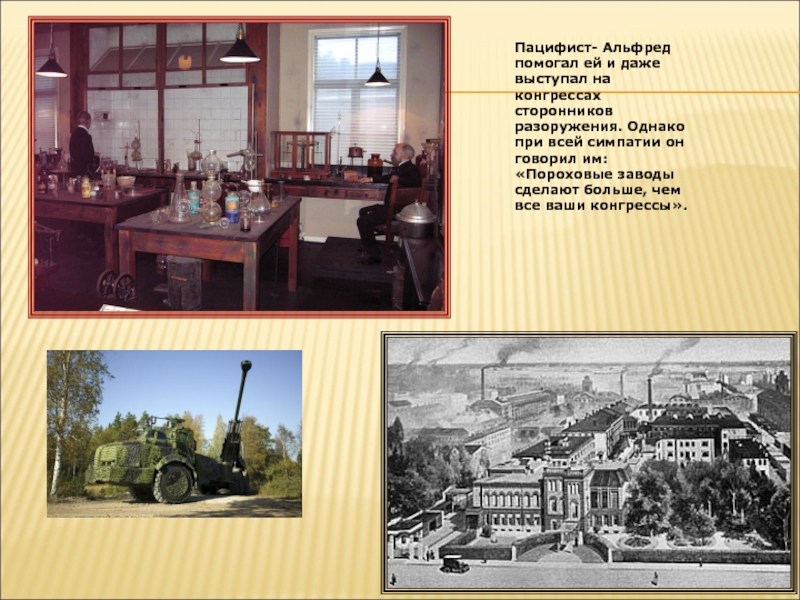 Пацифист- Альфред помогал ей и даже выступал на конгрессах сторонников разоружения. Однако при всей симпатии он говорил им: «Пороховые заводы сделают больше, чем все ваши конгрессы».